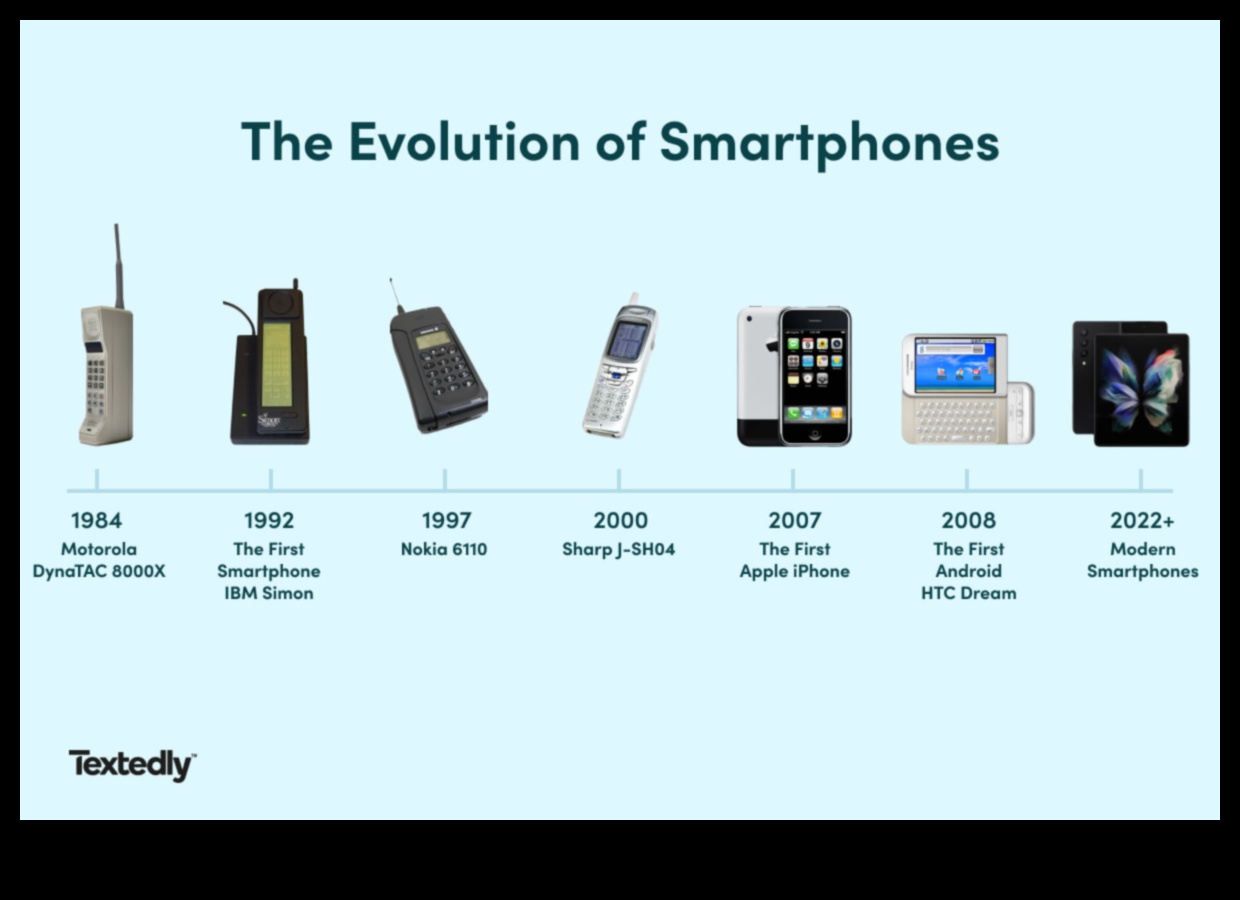 The Evolution of Smartphones

1984
Motorola DynaTAC 8000X

1992
The First Smartphone IBM Simon

1997
Nokia 6110

2000
Sharp J-SH04

2007
The First Apple iPhone

2008
The First Android HTC Dream

2022+
Modern Smartphones

Textedly™